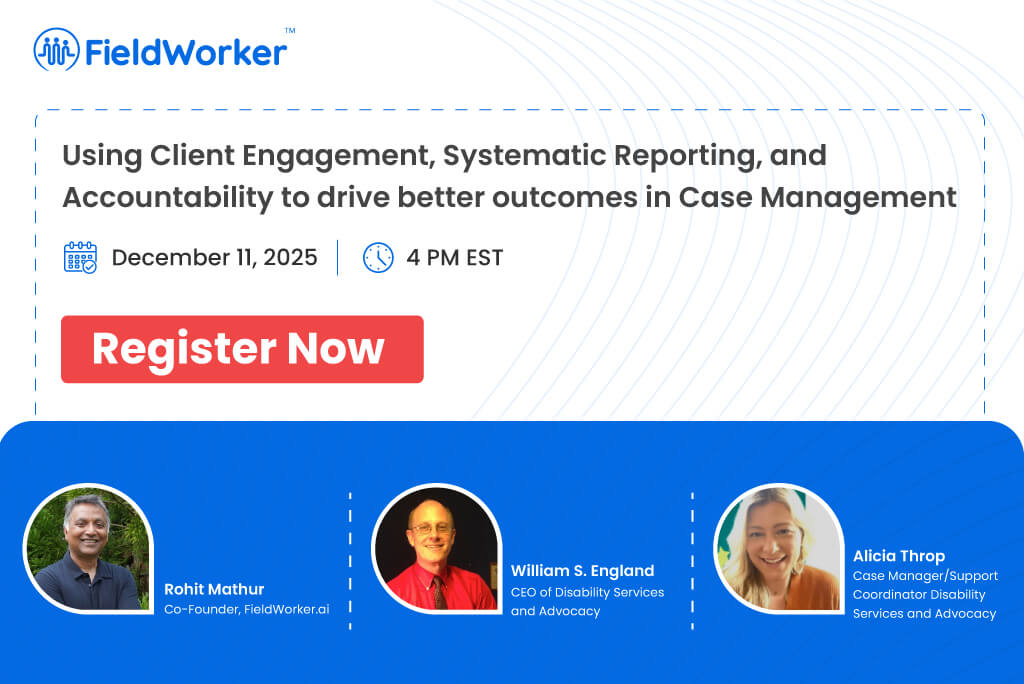 FieldWorker™

Using Client Engagement, Systematic Reporting, and Accountability to drive better outcomes in Case Management

December 11, 2025

4 PM EST

Register Now

Rohit Mathur
Co-Founder, FieldWorker.ai

William S. England
CEO of Disability Services and Advocacy

Alicia Throp
Case Manager/Support Coordinator Disability Services and Advocacy